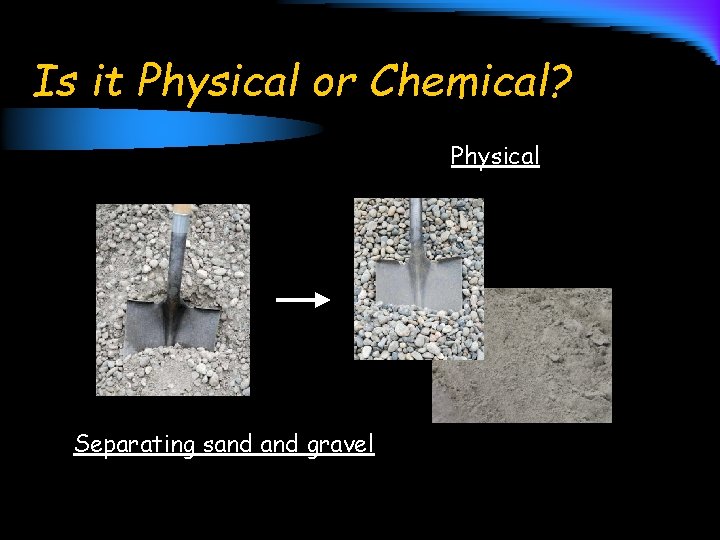 Is it Physical or Chemical?

Physical

Separating sand and gravel